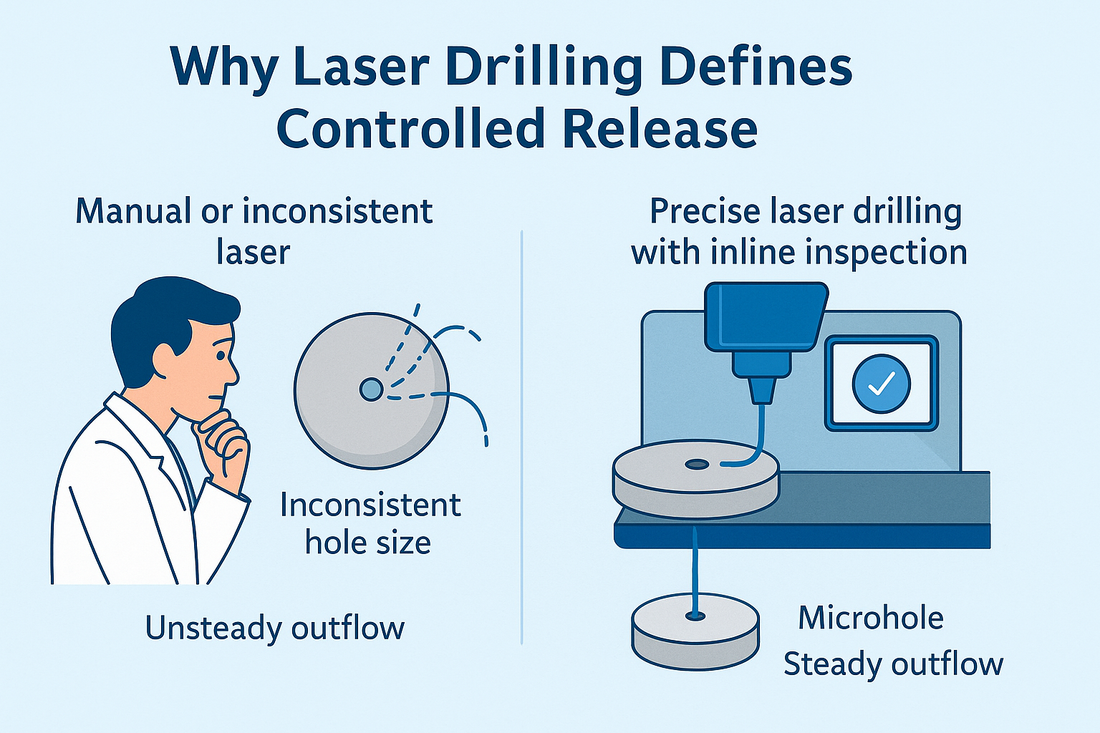 Why Laser Drilling Defines Controlled Release

Manual or inconsistent laser

Inconsistent hole size

Unsteady outflow

Precise laser drilling with inline inspection

Microhole
Steady outflow